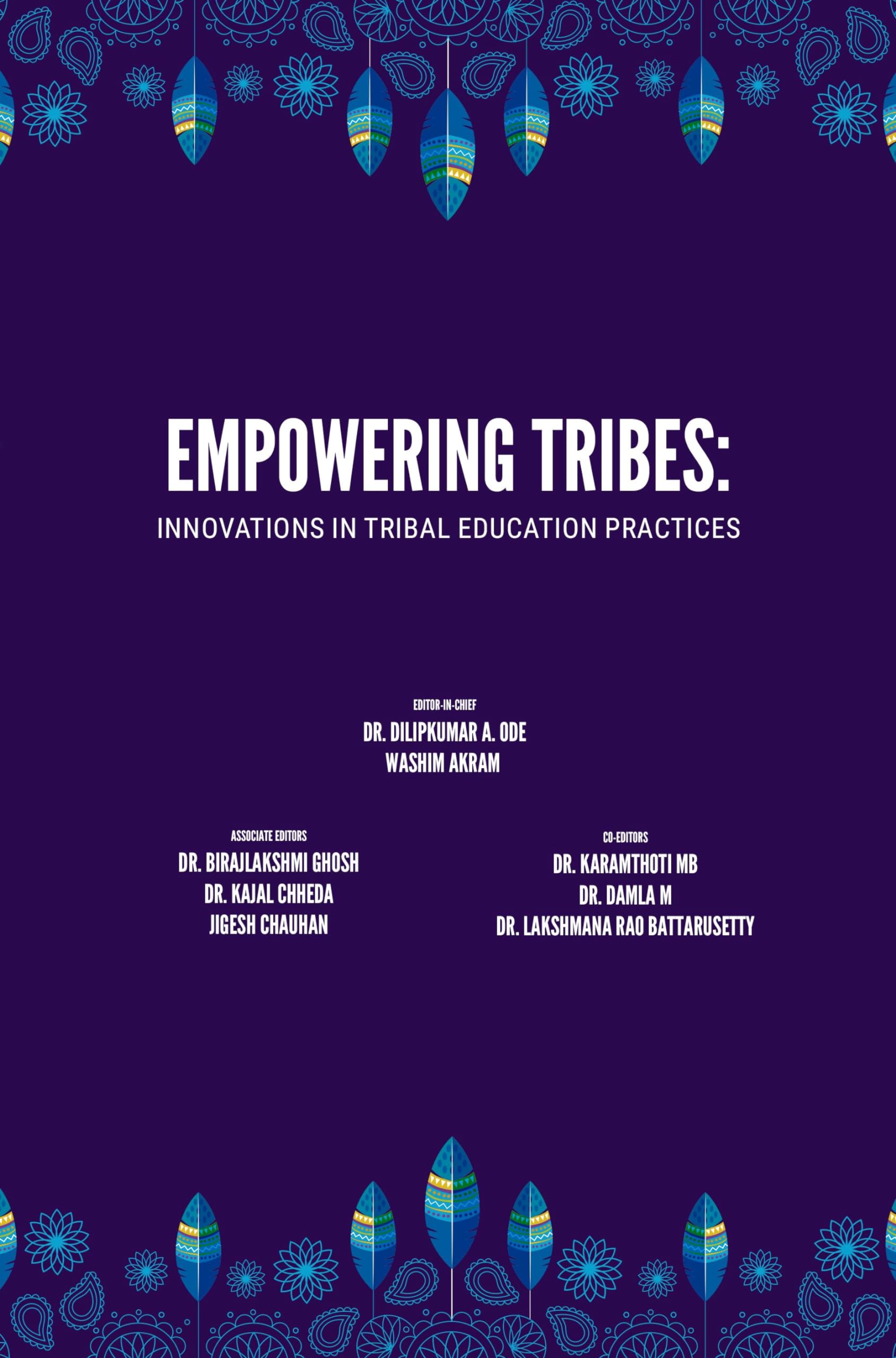 EMPOWERING TRIBES:

INNOVATIONS IN TRIBAL EDUCATION PRACTICES

EDITOR-IN-CHIEF

DR. DILIPKUMAR A. ODE
WASHIM AKRAM

ASSOCIATE EDITORS

DR. BIRAJLAKSHMI GHOSH
DR. KAJAL CHHEDA
JIGESH CHAUHAN

CO-EDITORS

DR. KARAMTHOTI MB
DR. DAMLA M
DR. LAKSHMANA RAO BATTARUSETTY